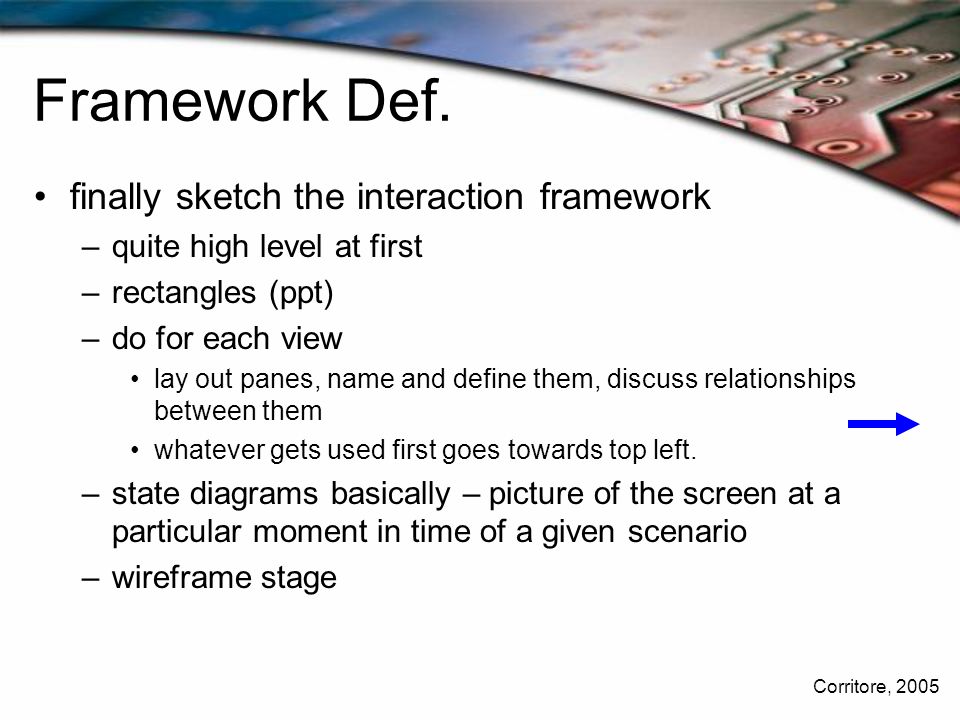 Framework Def.

• finally sketch the interaction framework

– quite high level at first

– rectangles (ppt)

– do for each view

• lay out panes, name and define them, discuss relationships between them

• whatever gets used first goes towards top left.

– state diagrams basically – picture of the screen at a particular moment in time of a given scenario

– wireframe stage

Corritore, 2005